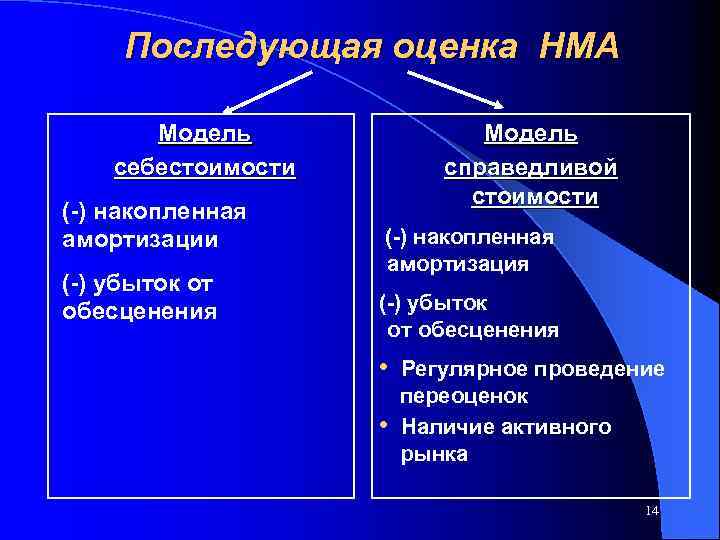 Последующая оценка НМА

Модель себестоимости

(-) накопленная амортизации

(-) убыток от обесценения

Модель справедливой стоимости

(-) накопленная амортизация

(-) убыток от обесценения

• Регулярное проведение переоценок

• Наличие активного рынка

14